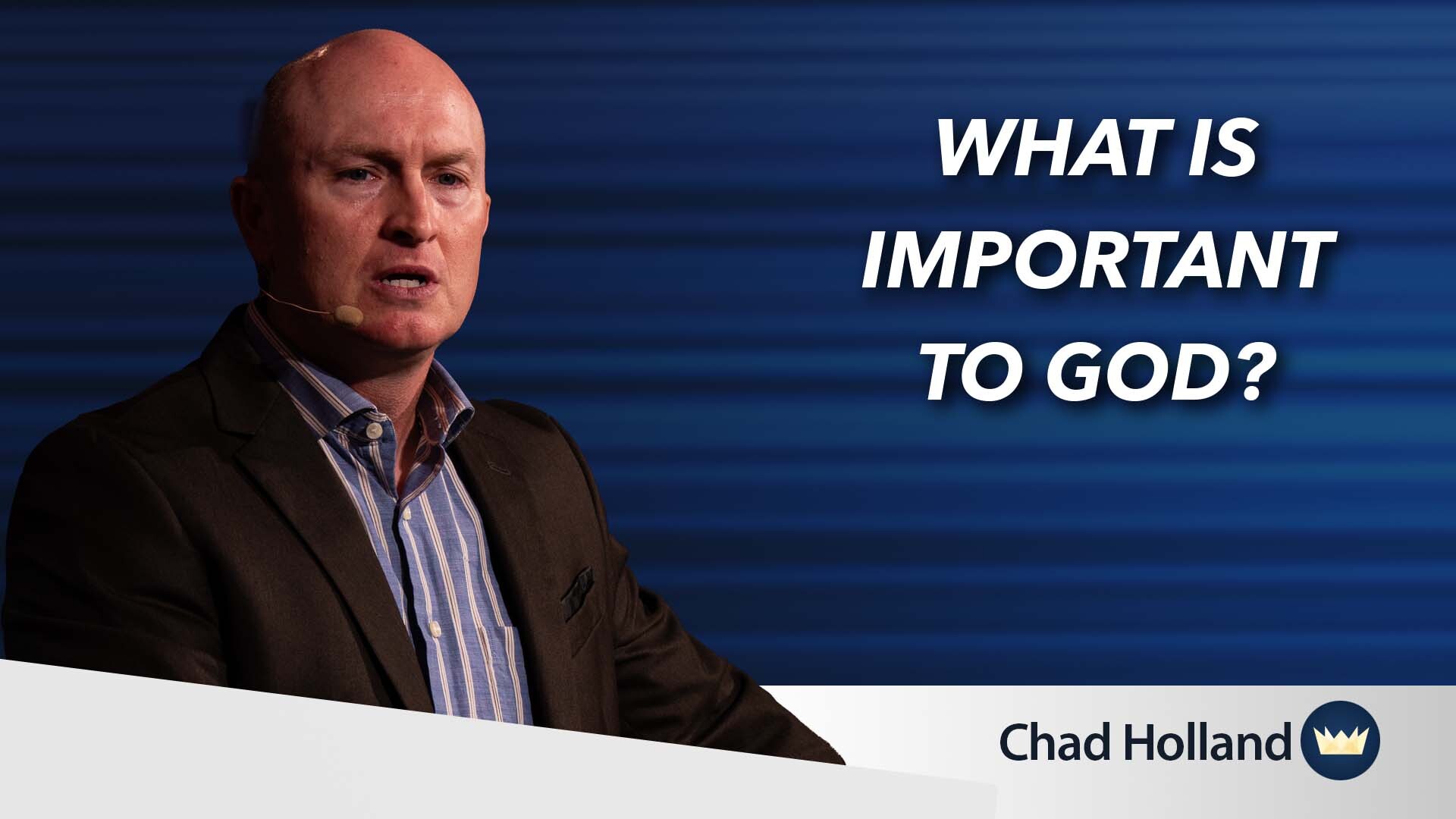 WHAT IS IMPORTANT TO GOD?

Chad Holland